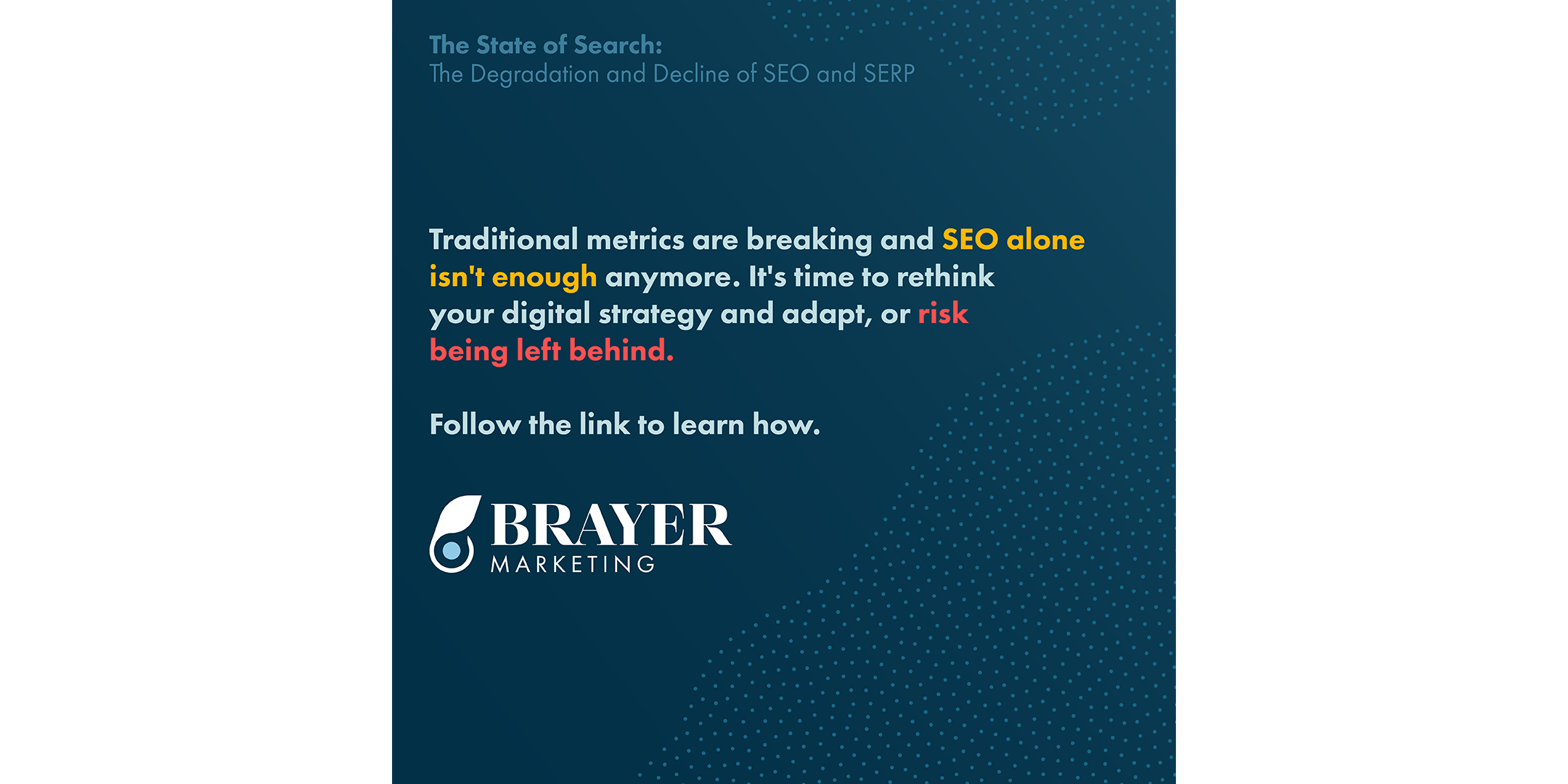 The State of Search:
The Degradation and Decline of SEO and SERP

Traditional metrics are breaking and SEO alone isn't enough anymore. It's time to rethink your digital strategy and adapt, or risk being left behind.

Follow the link to learn how.

BRAYER
MARKETING